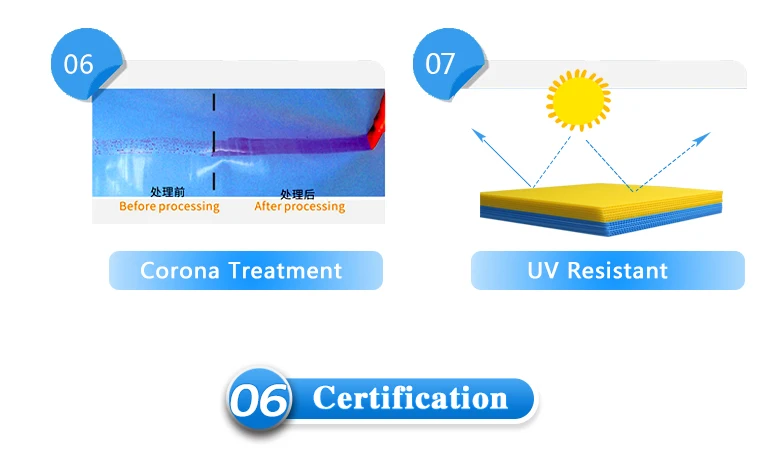 06

处理前
Before processing

处理后
After processing

Corona Treatment

07

UV Resistant

06 Certification